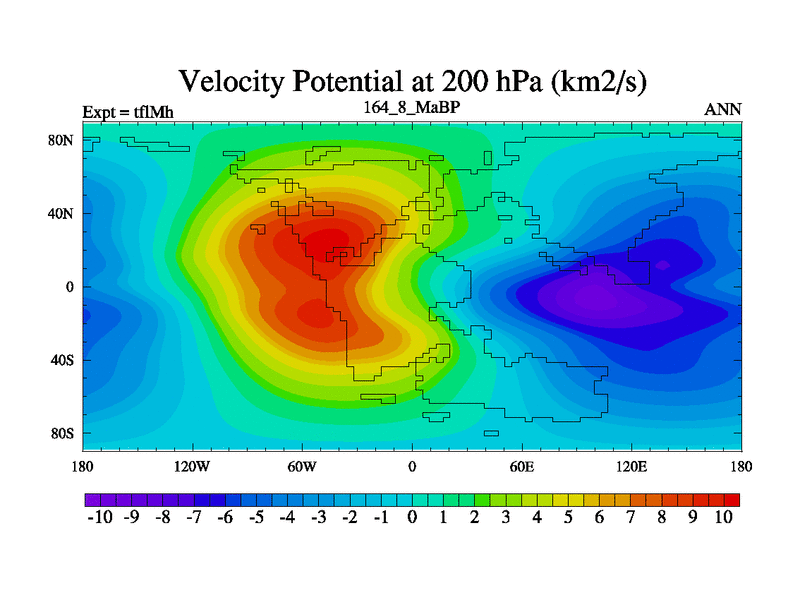 Velocity Potential at 200 hPa (km2/s)

Expt = tflMh

164_8_MaBP

ANN

80N
40N
0
40S
80S

180 120W 60W 0 60E 120E 180

-10 -9 -8 -7 -6 -5 -4 -3 -2 -1 0 1 2 3 4 5 6 7 8 9 10